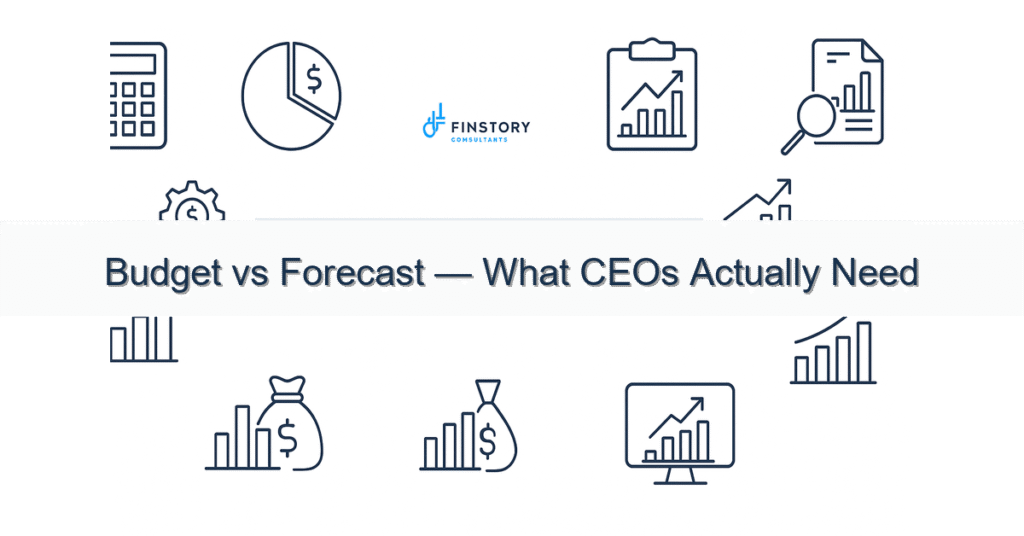 FINSTORY
CONSULTANTS

Budget vs Forecast — What CEOs Actually Need